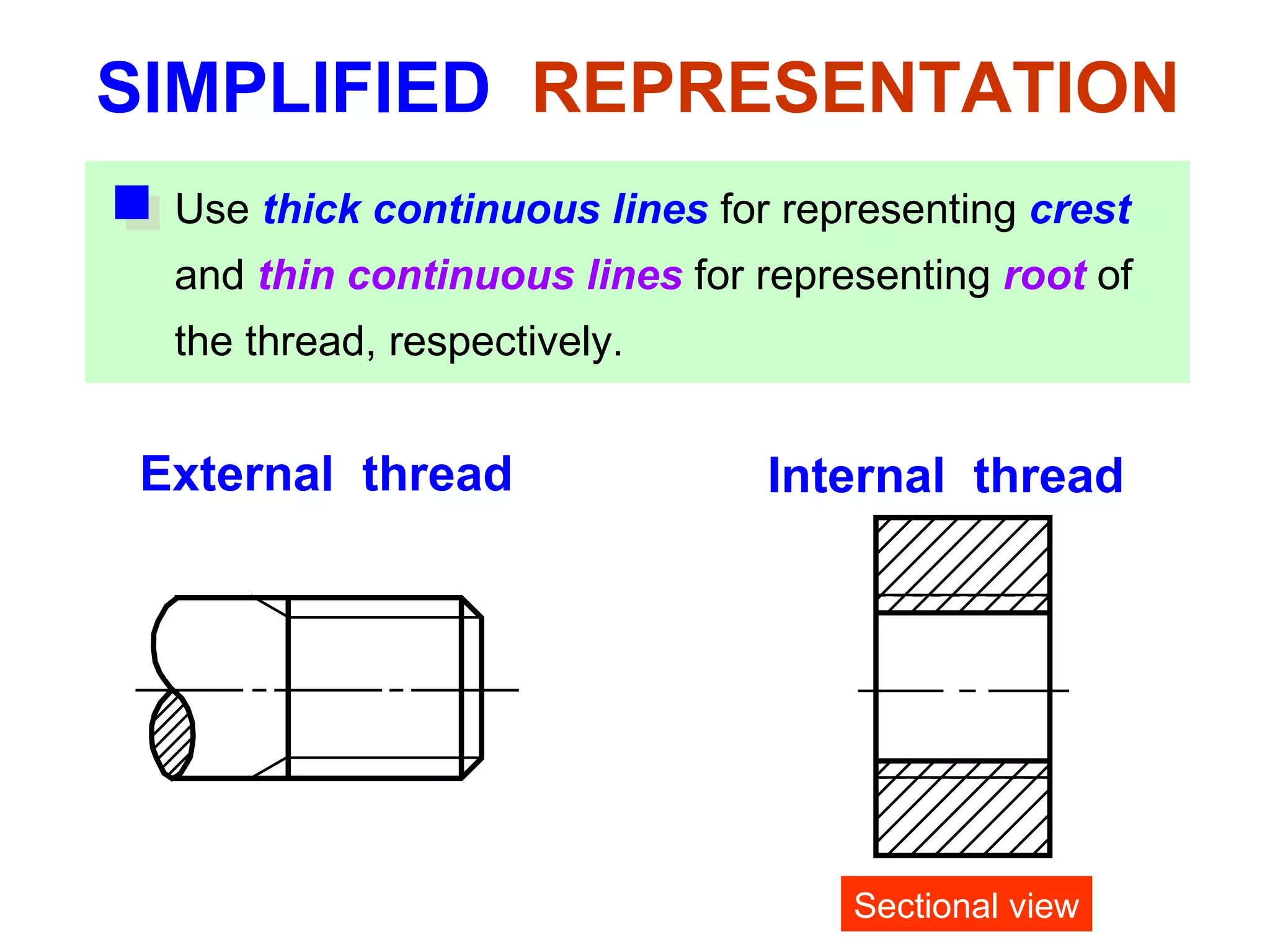 SIMPLIFIED REPRESENTATION

Use thick continuous lines for representing crest and thin continuous lines for representing root of the thread, respectively.

External thread

Internal thread

Sectional view